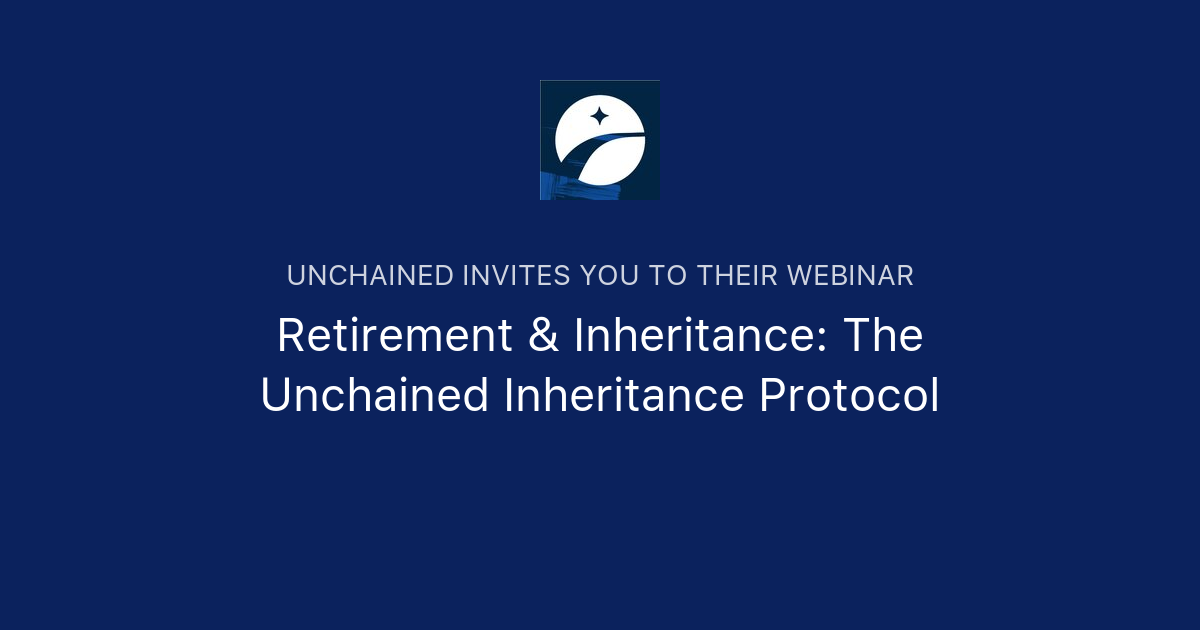 UNCHAINED INVITES YOU TO THEIR WEBINAR

Retirement & Inheritance: The Unchained Inheritance Protocol